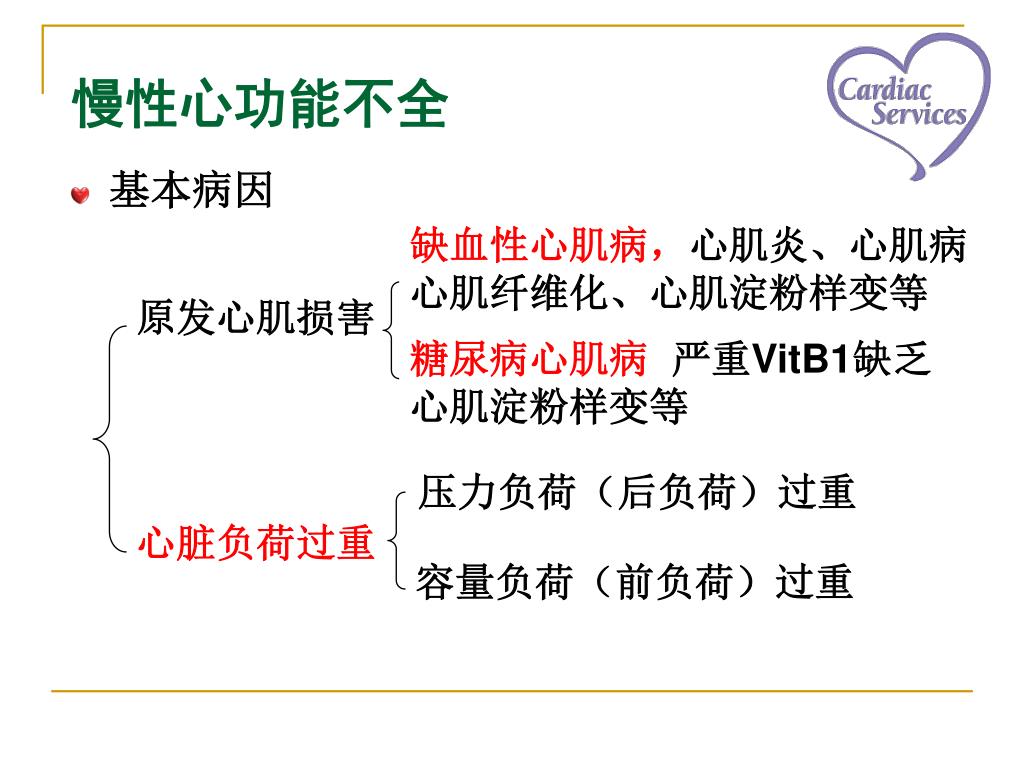 慢性心功能不全

Cardiac Services

基本病因

原发心肌损害

缺血性心肌病，心肌炎、心肌病
心肌纤维化、心肌淀粉样变等

糖尿病心肌病 严重VitB1缺乏
心肌淀粉样变等

心脏负荷过重

压力负荷（后负荷）过重

容量负荷（前负荷）过重